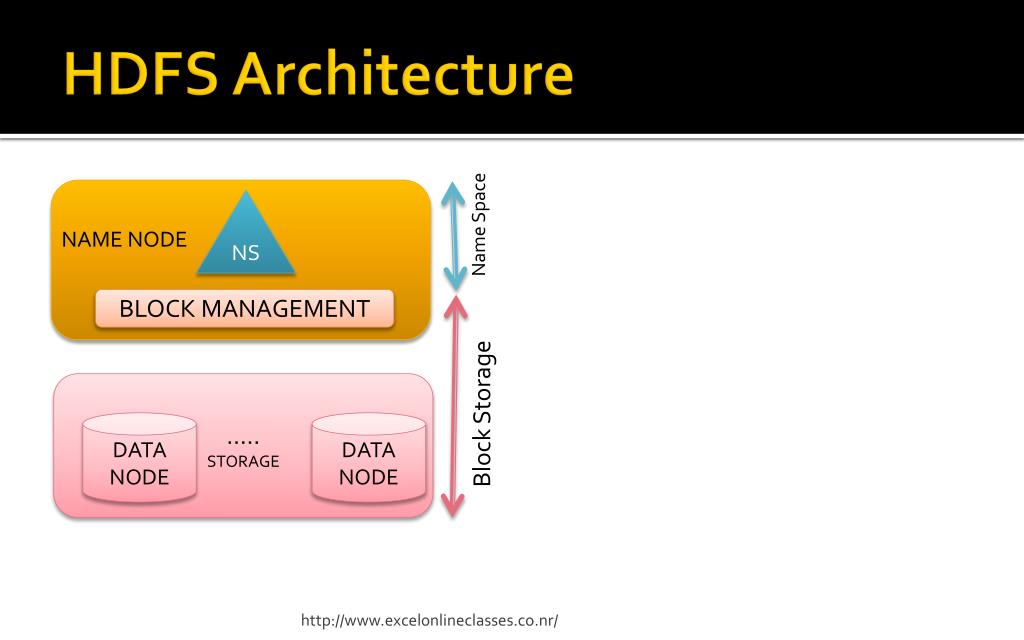 HDFS Architecture

NAME NODE
NS
BLOCK MANAGEMENT

Name Space

DATA NODE
.....
STORAGE
DATA NODE

Block Storage

http://www.excelonlineclasses.co.nr/